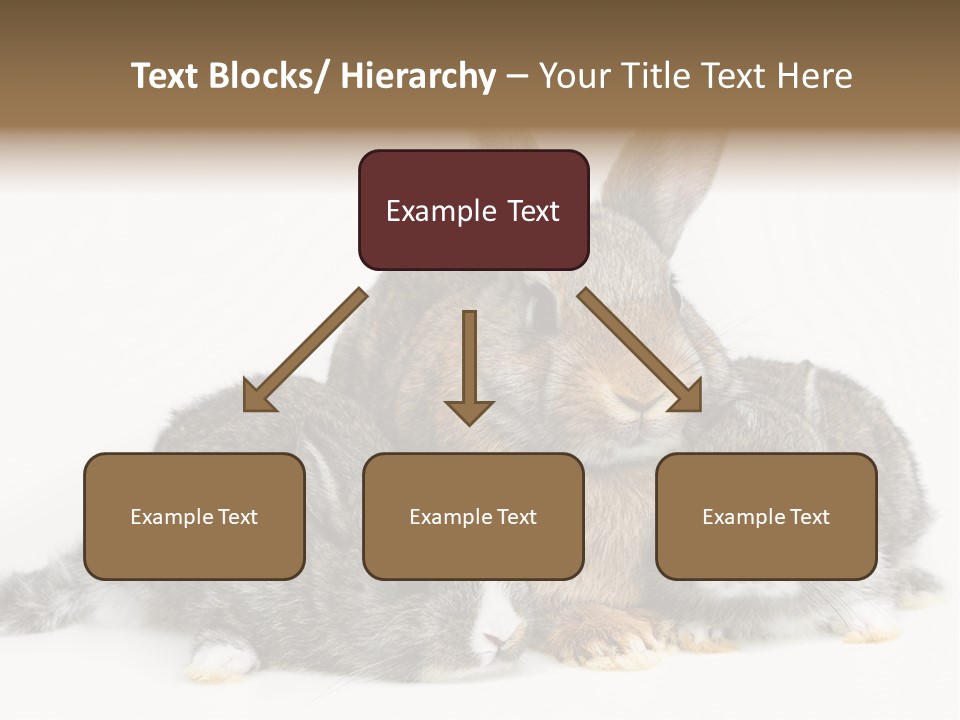 Text Blocks/ Hierarchy – Your Title Text Here

Example Text

Example Text

Example Text

Example Text